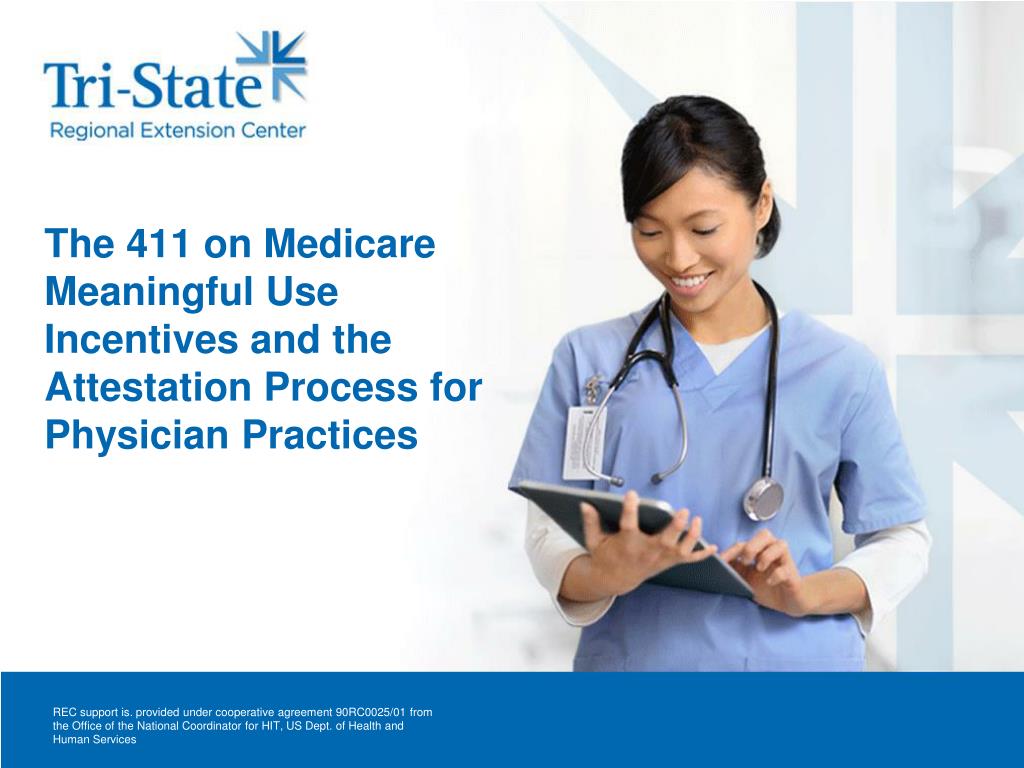 Tri-State
Regional Extension Center

The 411 on Medicare Meaningful Use Incentives and the Attestation Process for Physician Practices

REC support is. provided under cooperative agreement 90RC0025/01 from the Office of the National Coordinator for HIT, US Dept. of Health and Human Services